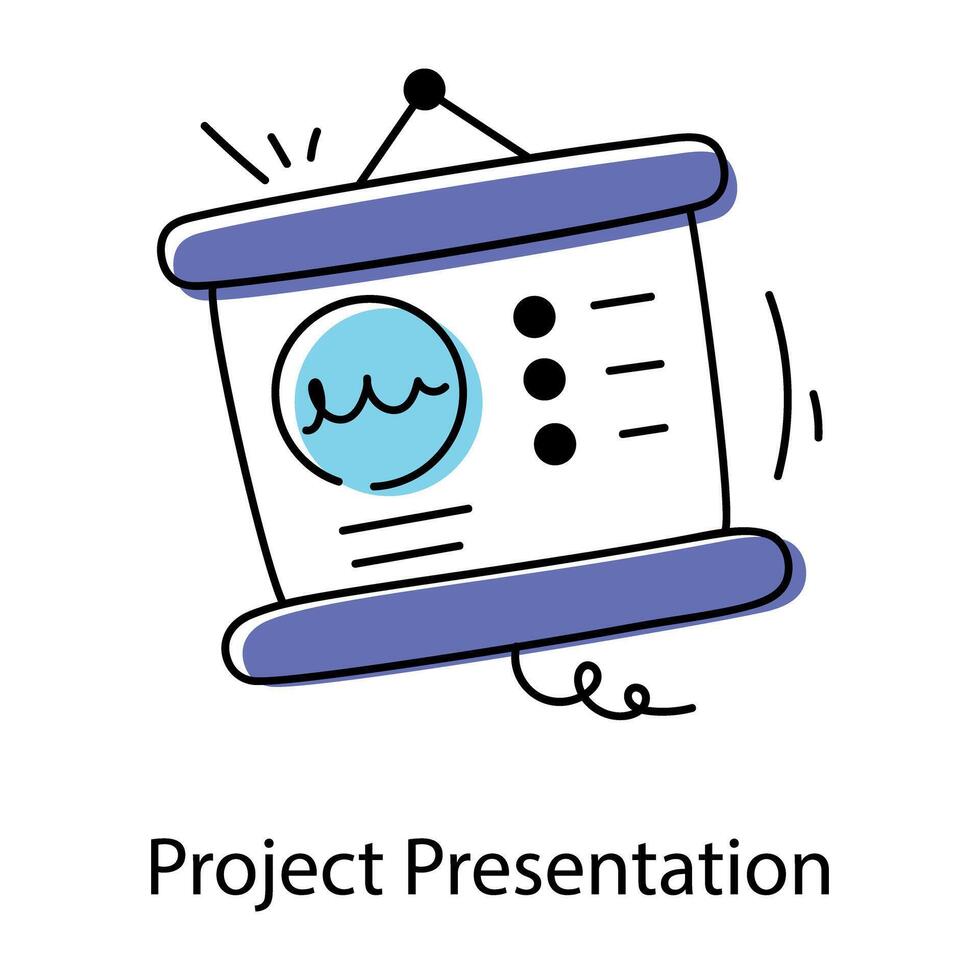 Project Presentation